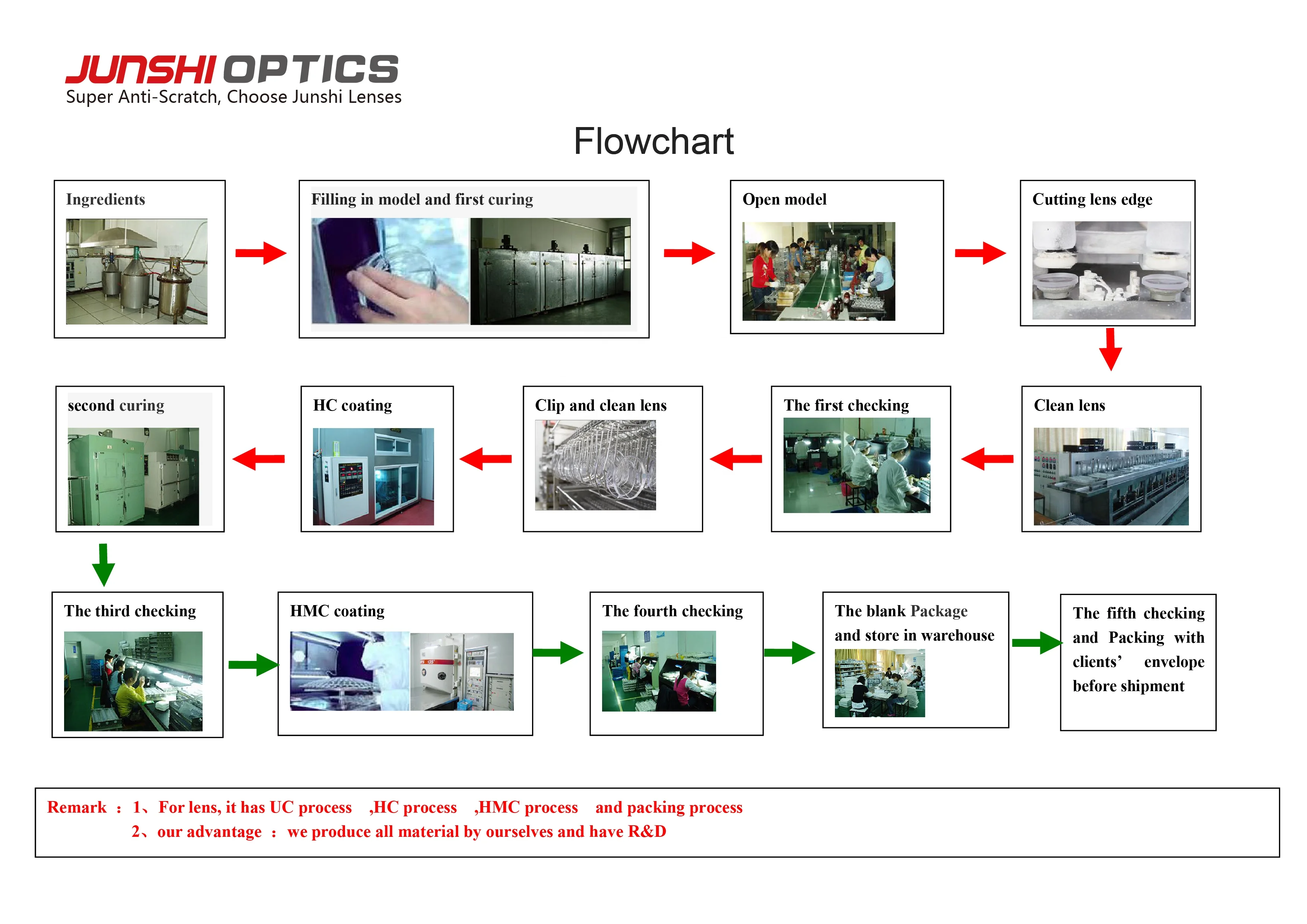 JUNSHI OPTICS
Super Anti-Scratch, Choose Junshi Lenses

Flowchart

Ingredients

Filling in model and first curing

Open model

Cutting lens edge

Clean lens

The first checking

Clip and clean lens

HC coating

second curing

The third checking

HMC coating

The fourth checking

The blank Package and store in warehouse

The fifth checking and Packing with clients' envelope before shipment

Remark : 1、For lens, it has UC process ,HC process ,HMC process and packing process
2、our advantage : we produce all material by ourselves and have R&D